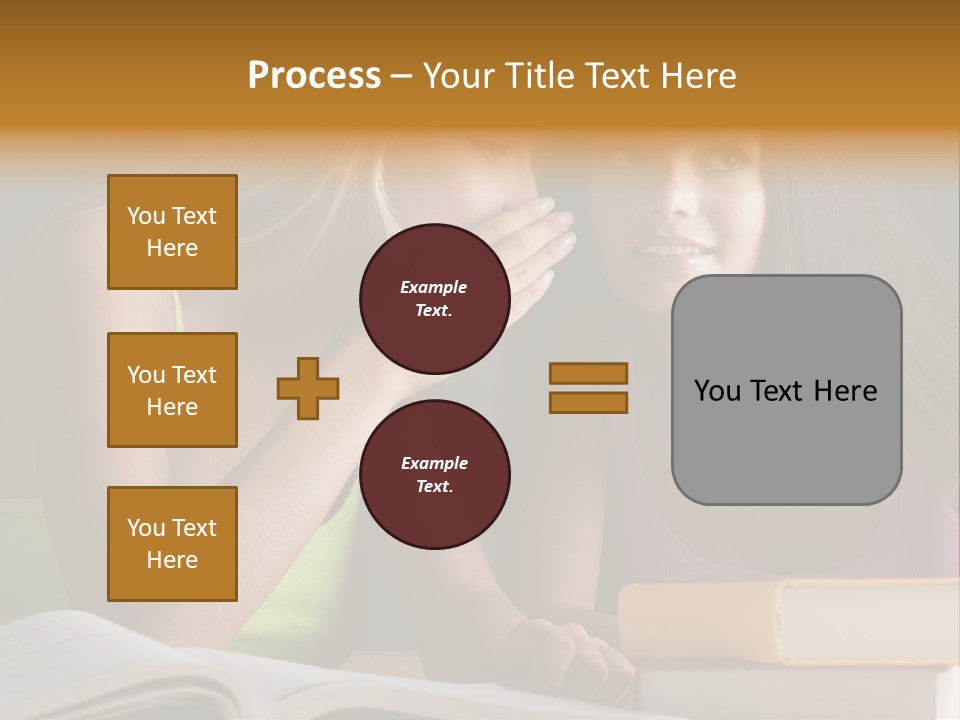 Process – Your Title Text Here

You Text Here

You Text Here

You Text Here

Example Text.

Example Text.

You Text Here